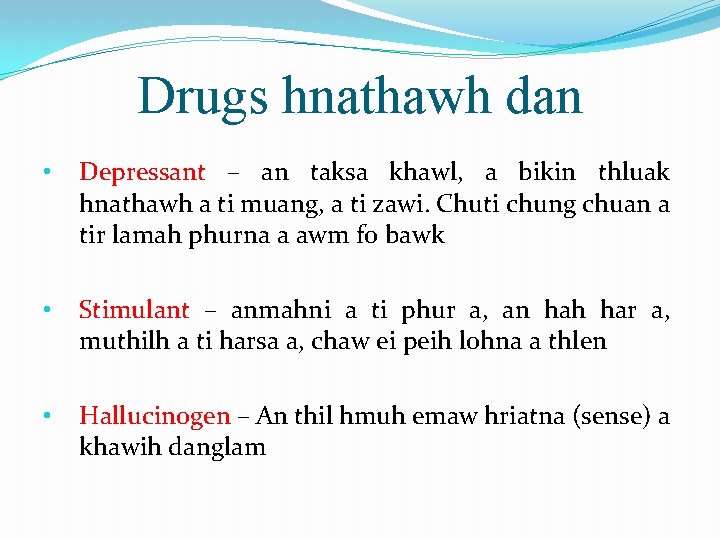 Drugs hnathawh dan

• Depressant – an taksa khawl, a bikin thluak hnathawh a ti muang, a ti zawi. Chuti chung chuan a tir lamah phurna a awm fo bawk

• Stimulant – anmahni a ti phur a, an hah har a, muthilh a ti harsa a, chaw ei peih lohna a thlen

• Hallucinogen – An thil hmuh emaw hriatna (sense) a khawih danglam